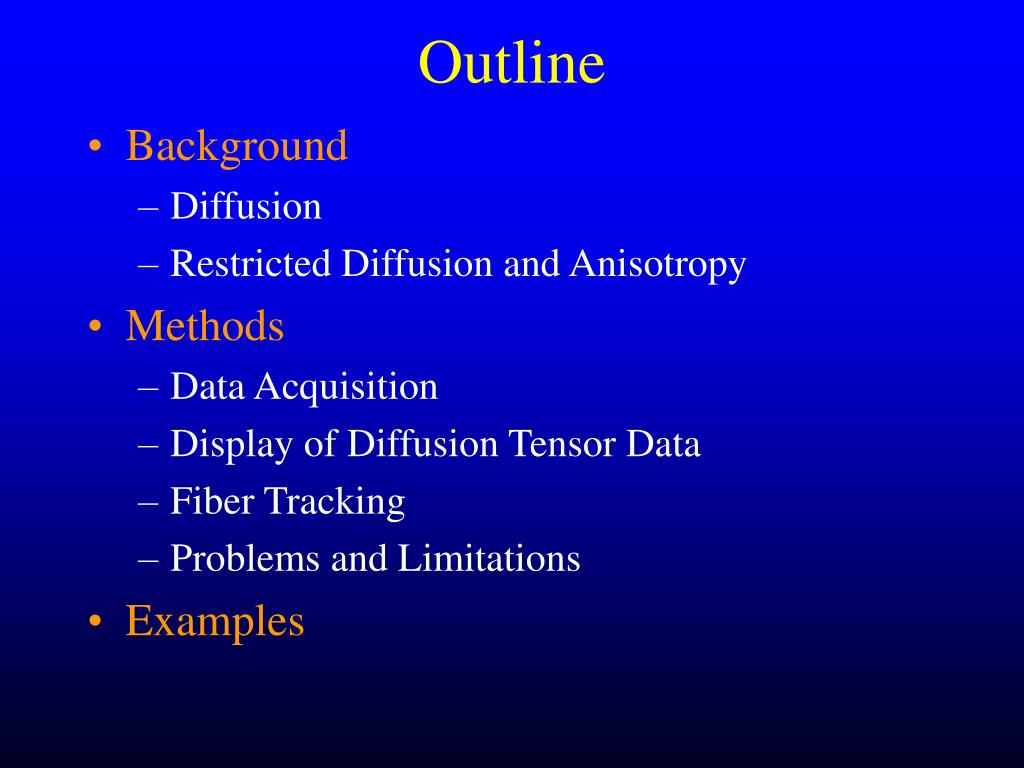 Outline

• Background
– Diffusion
– Restricted Diffusion and Anisotropy
• Methods
– Data Acquisition
– Display of Diffusion Tensor Data
– Fiber Tracking
– Problems and Limitations
• Examples